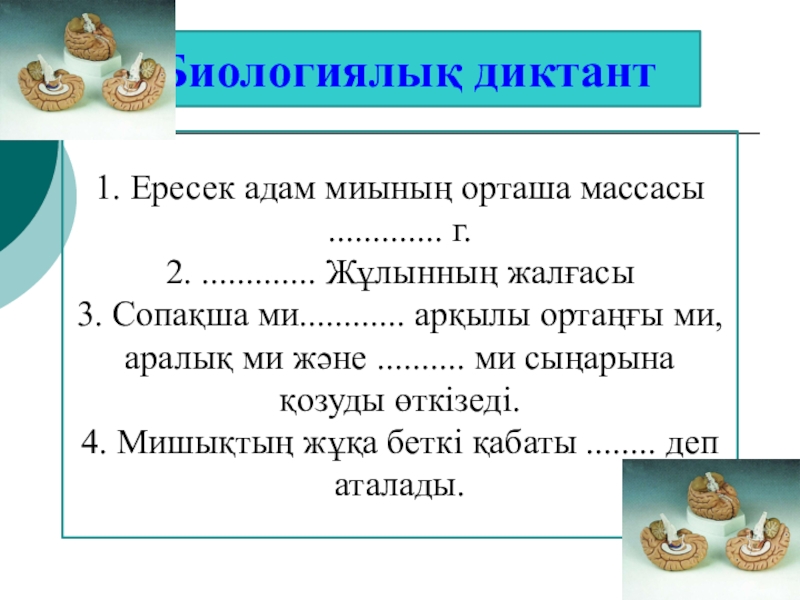 Биологиялық диктант

1. Ересек адам миының орташа массасы ............. г.
2. ............. Жұлынның жалғасы
3. Сопақша ми............ арқылы ортаңғы ми, аралық ми және .......... ми сыңарына қозуды өткізеді.
4. Мишықтың жұқа беткі қабаты ........ деп аталады.